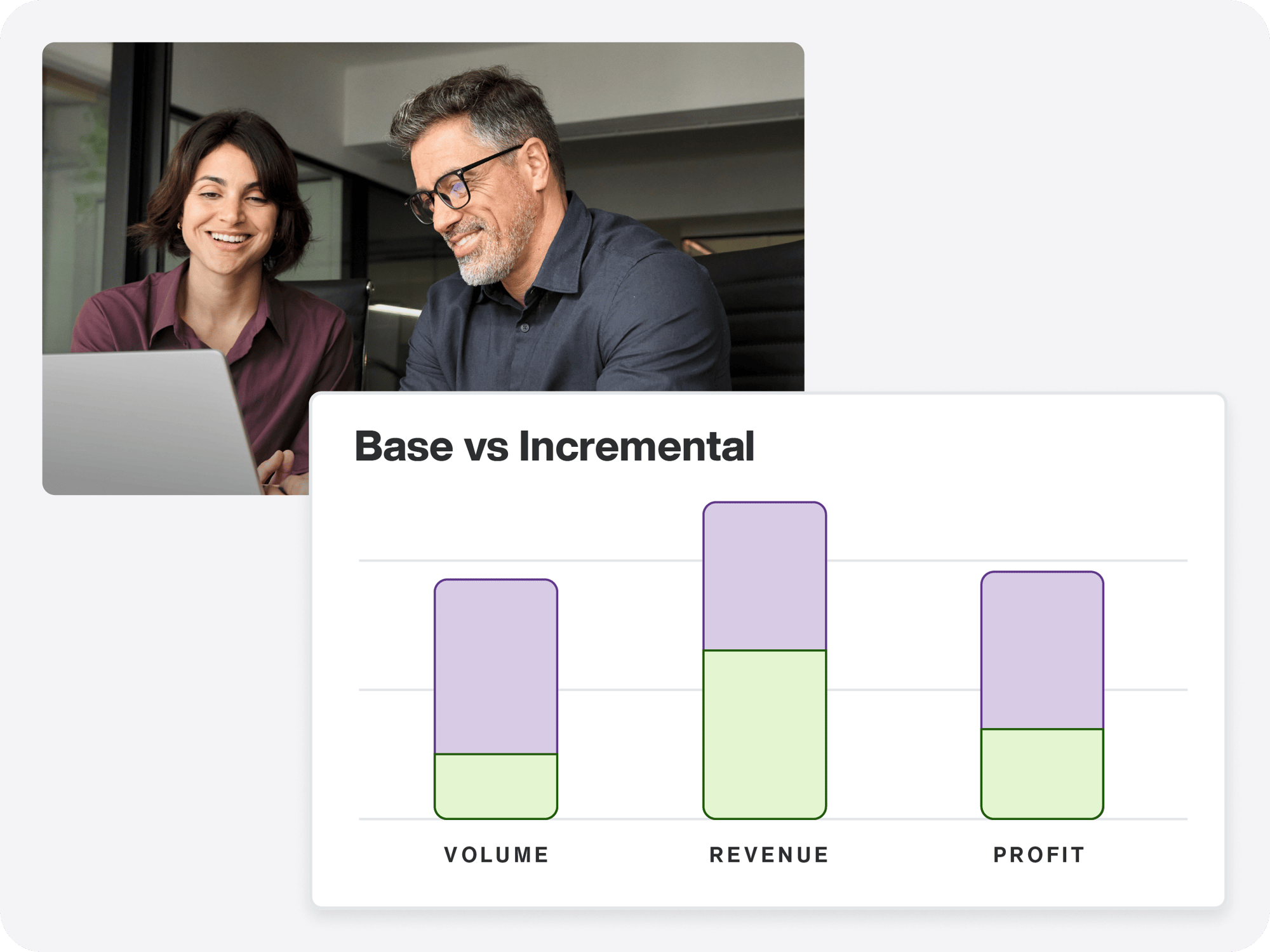 Base vs Incremental

VOLUME

REVENUE

PROFIT